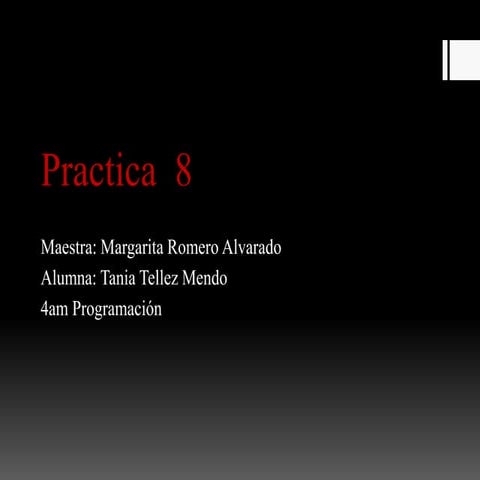 Practica 8

Maestra: Margarita Romero Alvarado
Alumna: Tania Tellez Mendo
4am Programación